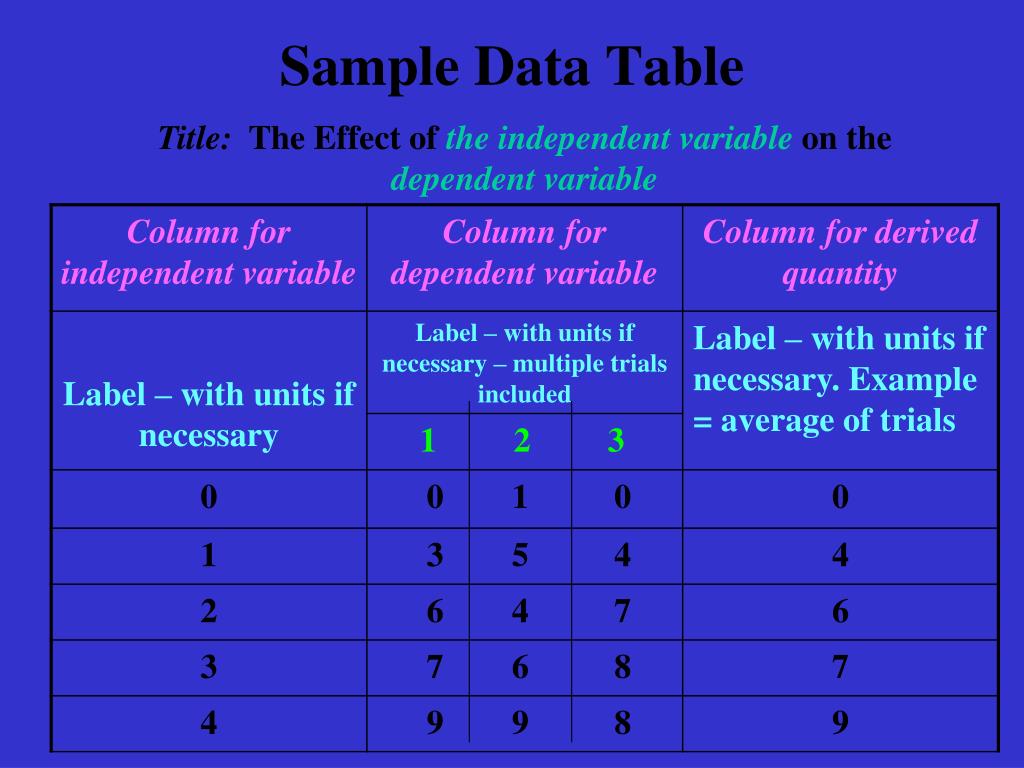 Sample Data Table

Title: The Effect of the independent variable on the dependent variable

| Column for independent variable | Column for dependent variable | | | Column for derived quantity |
|---|---|---|---|---|
| Label – with units if necessary | Label – with units if necessary – multiple trials included | | | Label – with units if necessary. Example = average of trials |
| | 1 | 2 | 3 | |
| 0 | 0 | 1 | 0 | 0 |
| 1 | 3 | 5 | 4 | 4 |
| 2 | 6 | 4 | 7 | 6 |
| 3 | 7 | 6 | 8 | 7 |
| 4 | 9 | 9 | 8 | 9 |